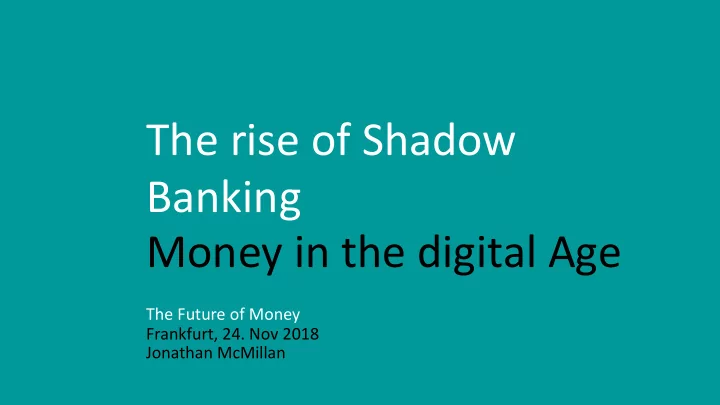 The rise of Shadow Banking
Money in the digital Age

The Future of Money
Frankfurt, 24. Nov 2018
Jonathan McMillan